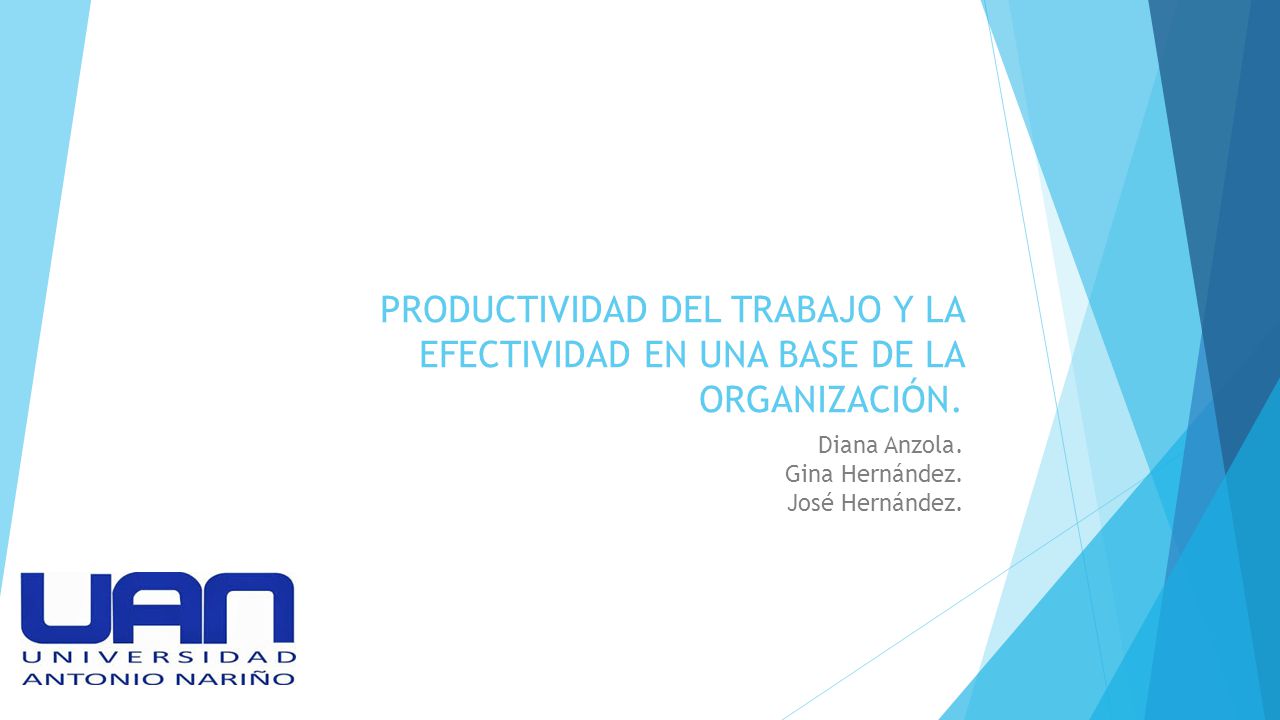 PRODUCTIVIDAD DEL TRABAJO Y LA EFECTIVIDAD EN UNA BASE DE LA ORGANIZACIÓN.

Diana Anzola.
Gina Hernández.
José Hernández.

UAN
UNIVERSIDAD
ANTONIO NARIÑO